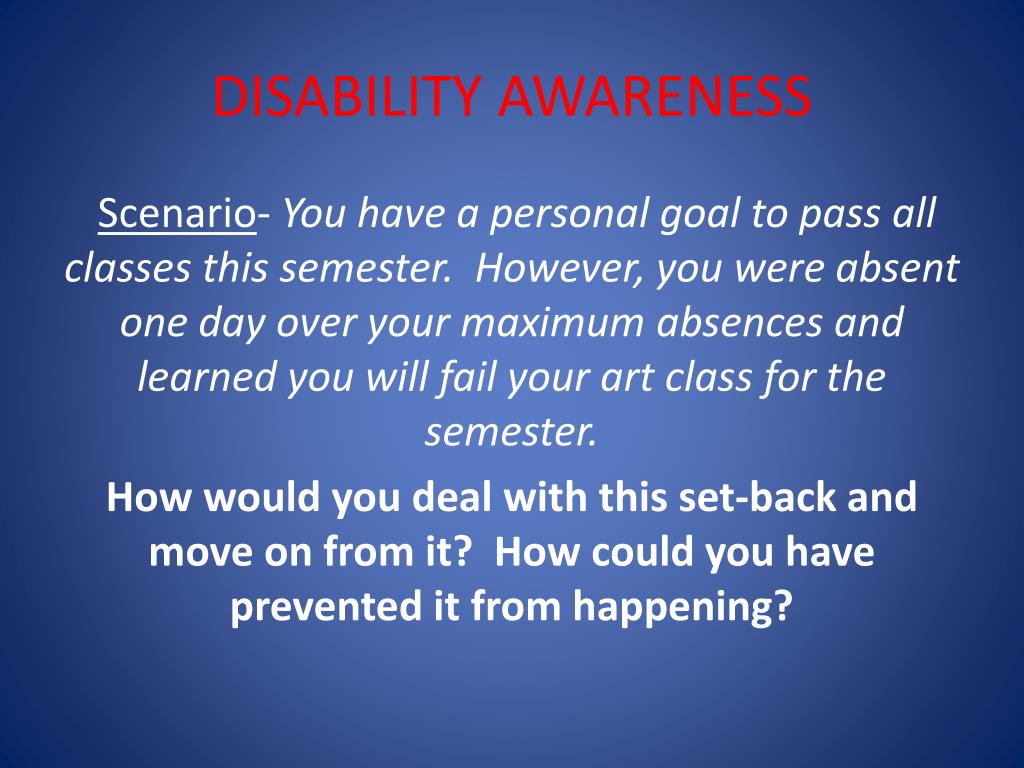 DISABILITY AWARENESS

Scenario- You have a personal goal to pass all classes this semester. However, you were absent one day over your maximum absences and learned you will fail your art class for the semester.

How would you deal with this set-back and move on from it? How could you have prevented it from happening?